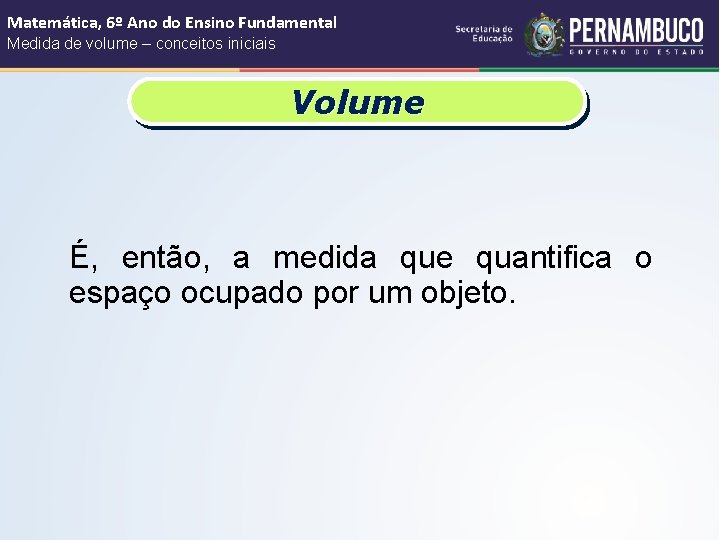 Matemática, 6º Ano do Ensino Fundamental
Medida de volume – conceitos iniciais

Secretaria de Educação

PERNAMBUCO
GOVERNO DO ESTADO

Volume

É, então, a medida que quantifica o espaço ocupado por um objeto.